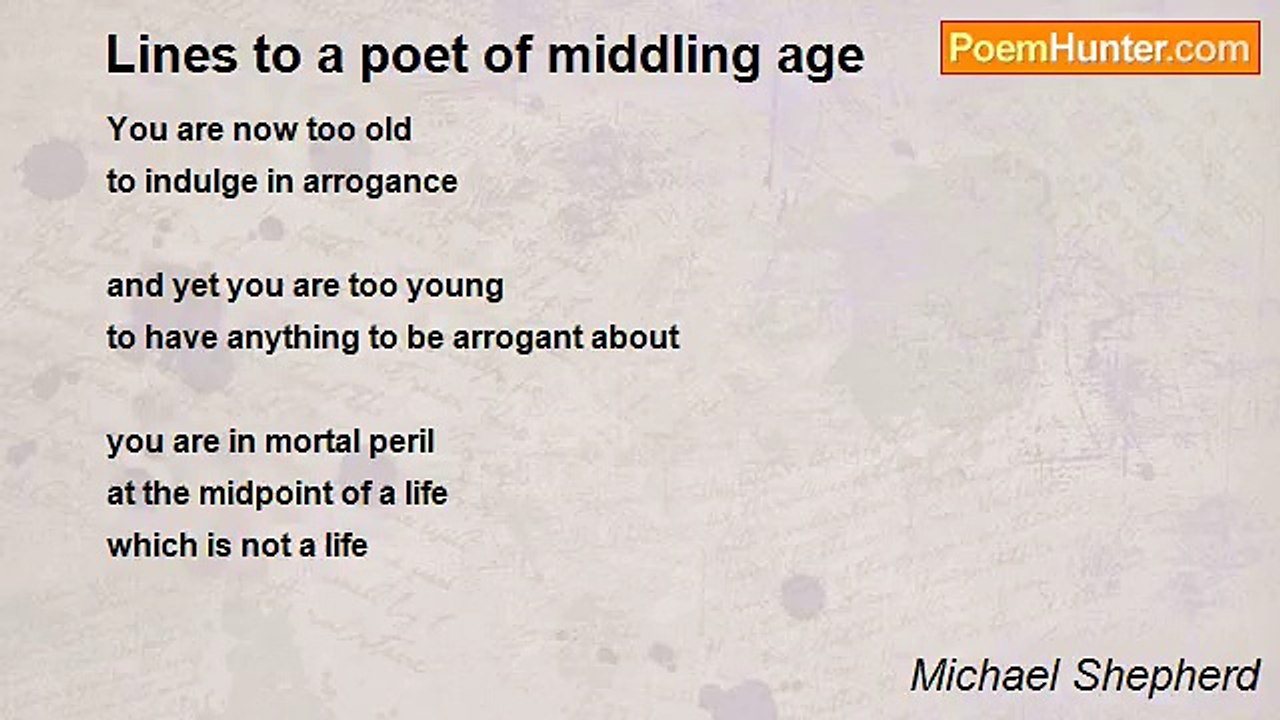 Lines to a poet of middling age

PoemHunter.com

You are now too old
to indulge in arrogance

and yet you are too young
to have anything to be arrogant about

you are in mortal peril
at the midpoint of a life
which is not a life

Michael Shepherd